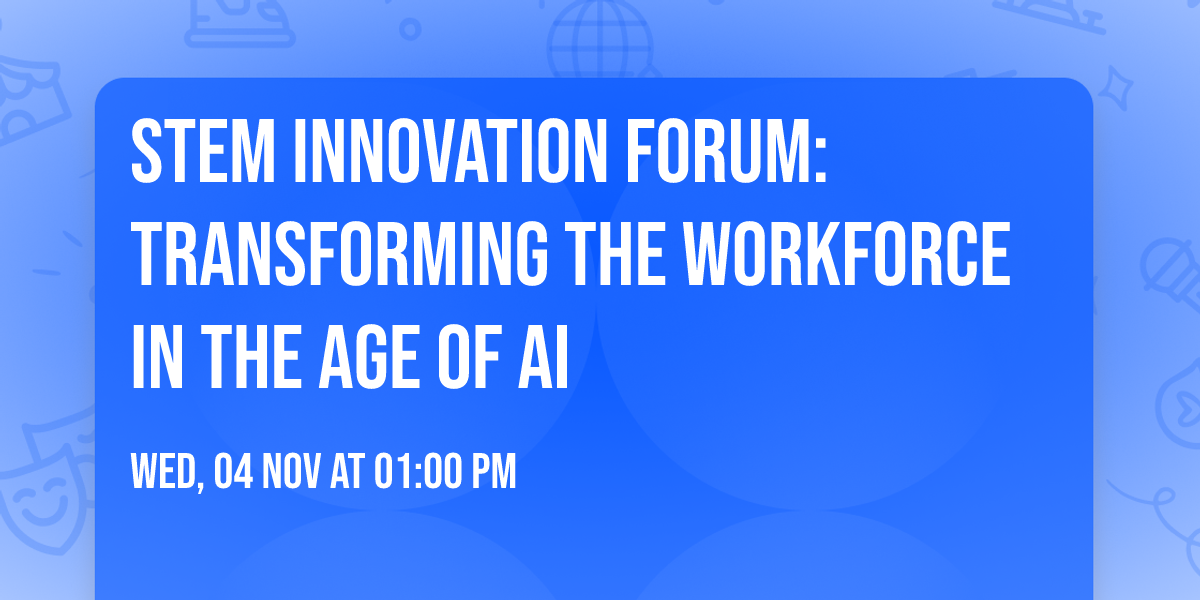 STEM INNOVATION FORUM: TRANSFORMING THE WORKFORCE IN THE AGE OF AI

WED, 04 NOV AT 01:00 PM